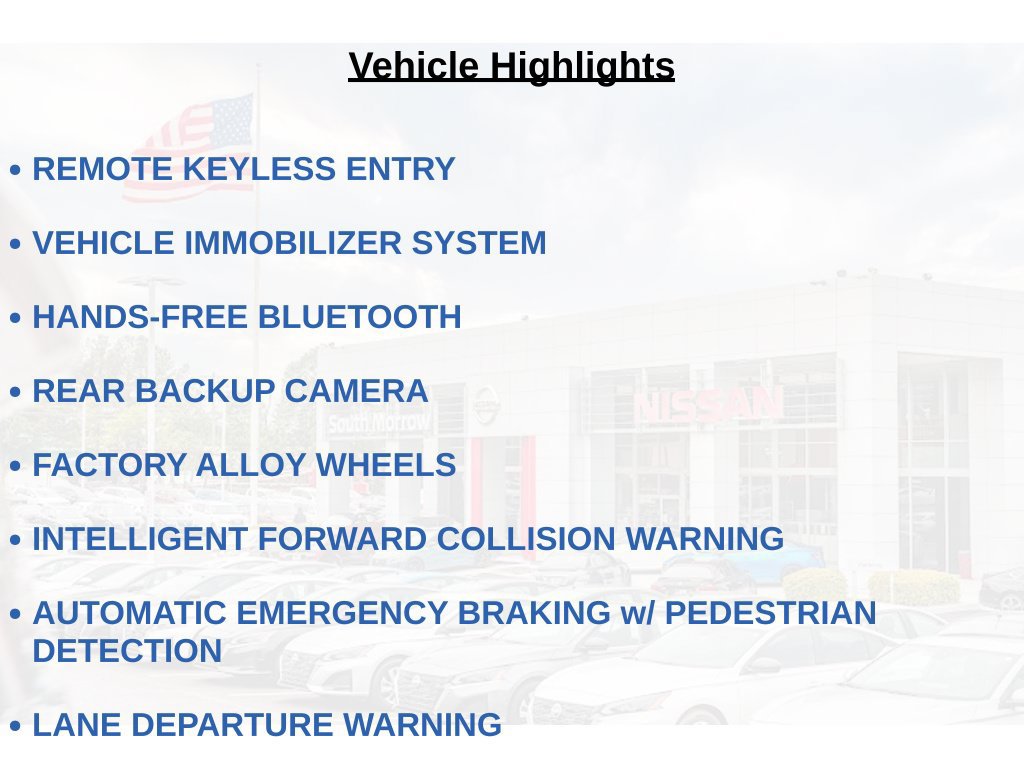 Vehicle Highlights

• REMOTE KEYLESS ENTRY

• VEHICLE IMMOBILIZER SYSTEM

• HANDS-FREE BLUETOOTH

• REAR BACKUP CAMERA

• FACTORY ALLOY WHEELS

• INTELLIGENT FORWARD COLLISION WARNING

• AUTOMATIC EMERGENCY BRAKING w/ PEDESTRIAN DETECTION

• LANE DEPARTURE WARNING